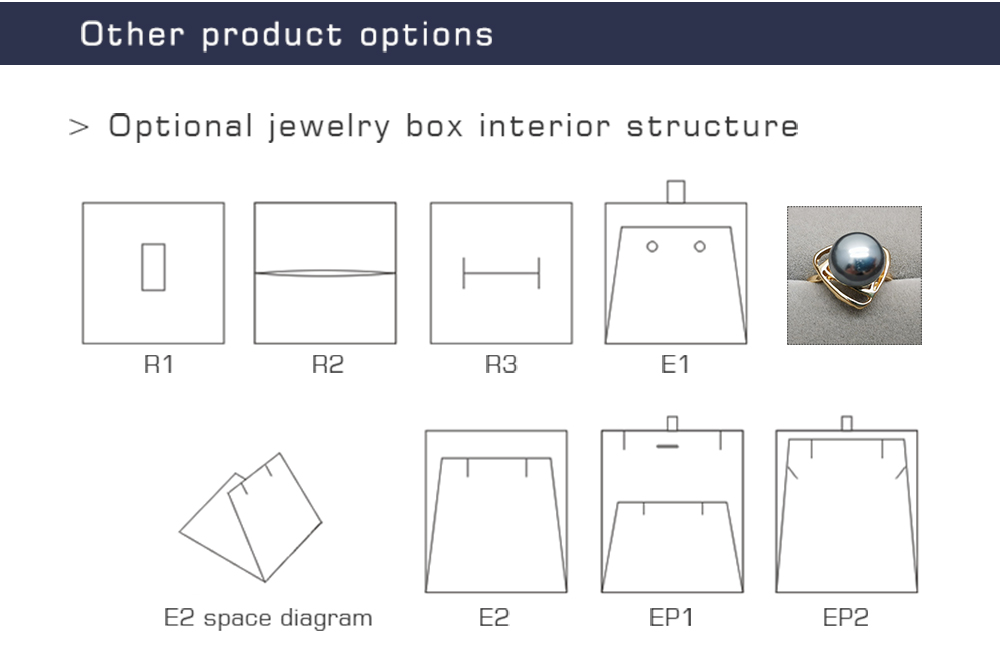 Other product options

> Optional jewelry box interior structure

R1

R2

R3

E1

E2 space diagram

E2

EP1

EP2